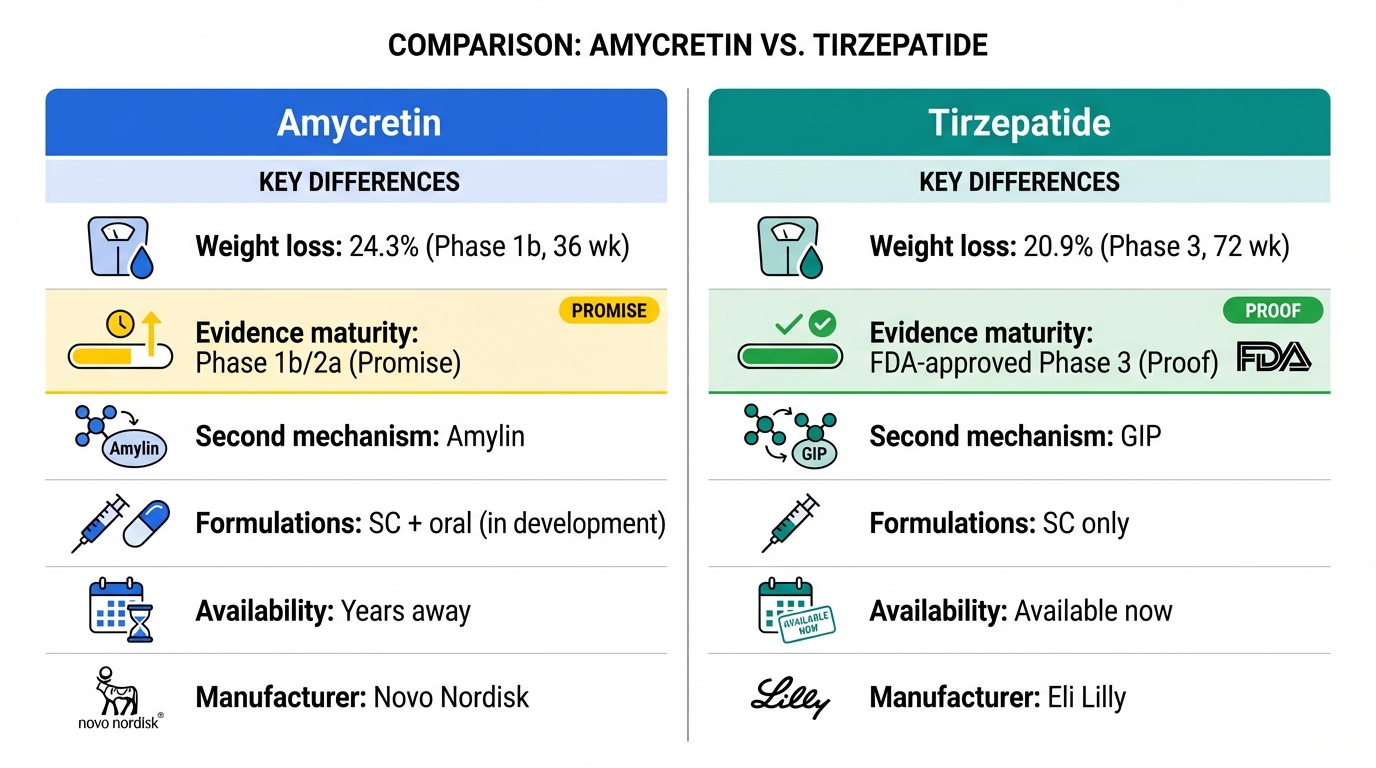 COMPARISON: AMYCRETIN VS. TIRZEPATIDE

Amycretin

KEY DIFFERENCES

Weight loss: 24.3% (Phase 1b, 36 wk)

PROMISE

Evidence maturity: Phase 1b/2a (Promise)

Amylin

Second mechanism: Amylin

Formulations: SC + oral (in development)

Availability: Years away

novo nordisk®

Manufacturer: Novo Nordisk

Tirzepatide

KEY DIFFERENCES

Weight loss: 20.9% (Phase 3, 72 wk)

PROOF

Evidence maturity: FDA-approved Phase 3 (Proof)

FDA

GIP

Second mechanism: GIP

Formulations: SC only

AVAILABLE NOW

Availability: Available now

Lilly

Manufacturer: Eli Lilly